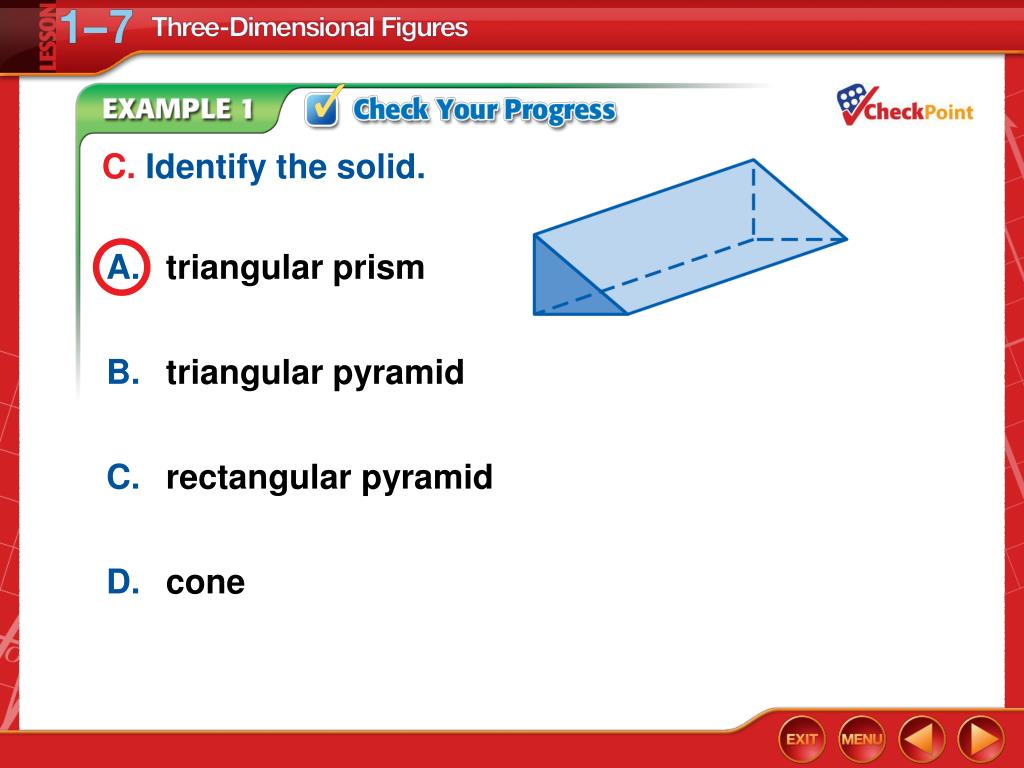 LESSON 1–7 Three-Dimensional Figures

EXAMPLE 1 Check Your Progress

CheckPoint

C. Identify the solid.

A. triangular prism

B. triangular pyramid

C. rectangular pyramid

D. cone

EXIT MENU